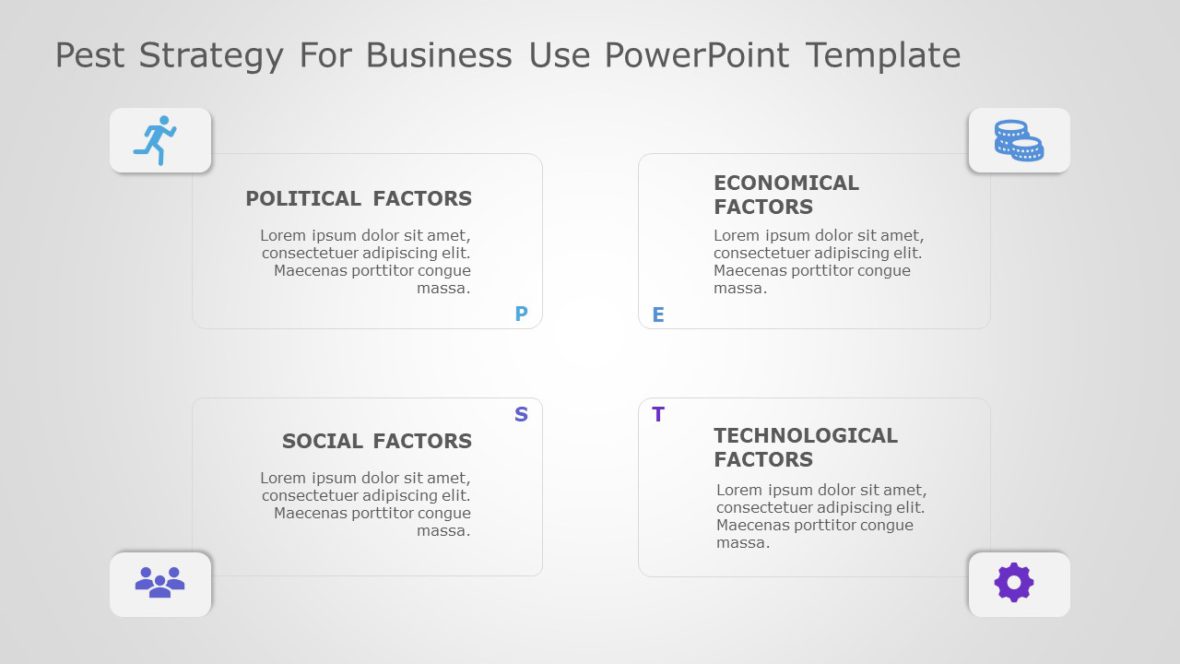 Pest Strategy For Business Use PowerPoint Template

POLITICAL FACTORS

Lorem ipsum dolor sit amet, consectetuer adipiscing elit. Maecenas porttitor congue massa.

P

ECONOMICAL FACTORS

Lorem ipsum dolor sit amet, consectetuer adipiscing elit. Maecenas porttitor congue massa.

E

S

SOCIAL FACTORS

Lorem ipsum dolor sit amet, consectetuer adipiscing elit. Maecenas porttitor congue massa.

T

TECHNOLOGICAL FACTORS

Lorem ipsum dolor sit amet, consectetuer adipiscing elit. Maecenas porttitor congue massa.